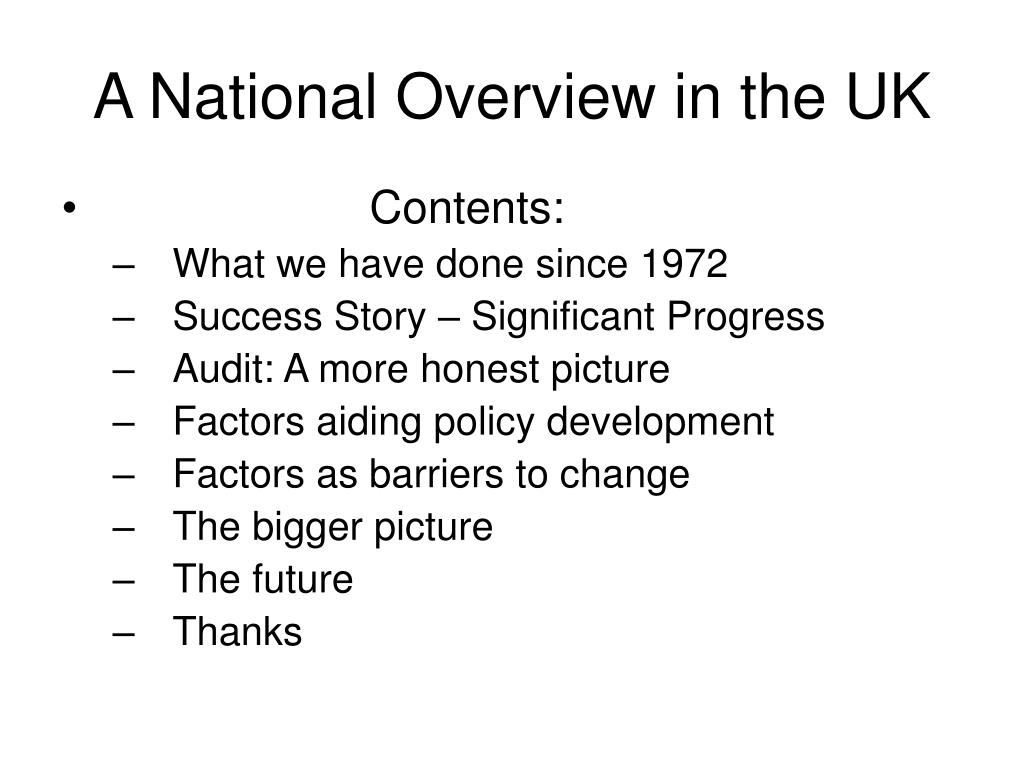 A National Overview in the UK

• Contents:
– What we have done since 1972
– Success Story – Significant Progress
– Audit: A more honest picture
– Factors aiding policy development
– Factors as barriers to change
– The bigger picture
– The future
– Thanks